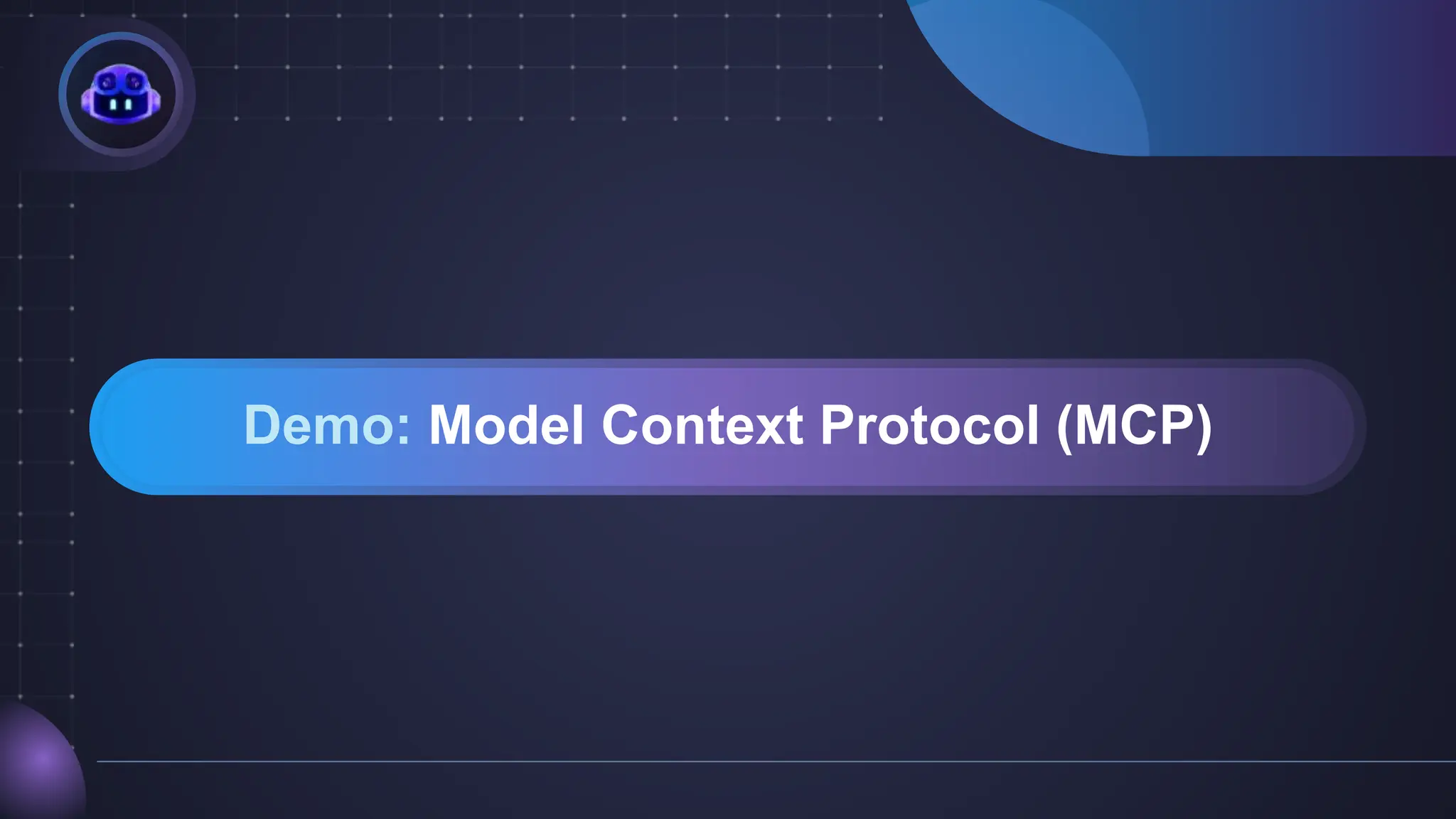 Demo: Model Context Protocol (MCP)